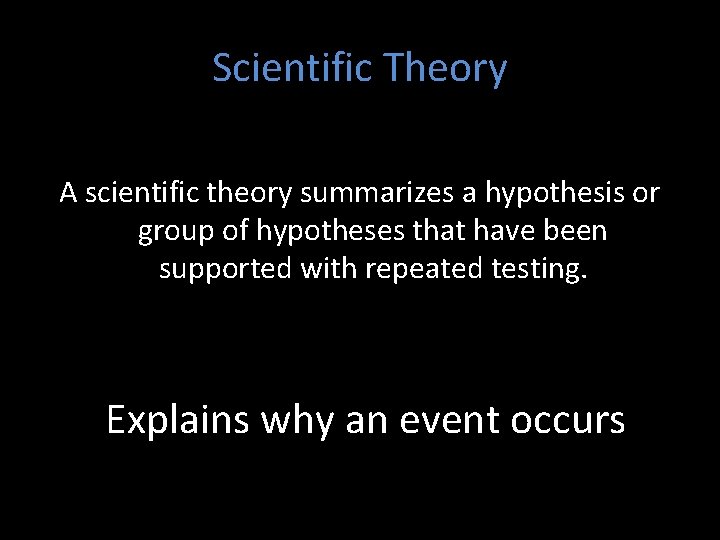 Scientific Theory

A scientific theory summarizes a hypothesis or group of hypotheses that have been supported with repeated testing.

Explains why an event occurs